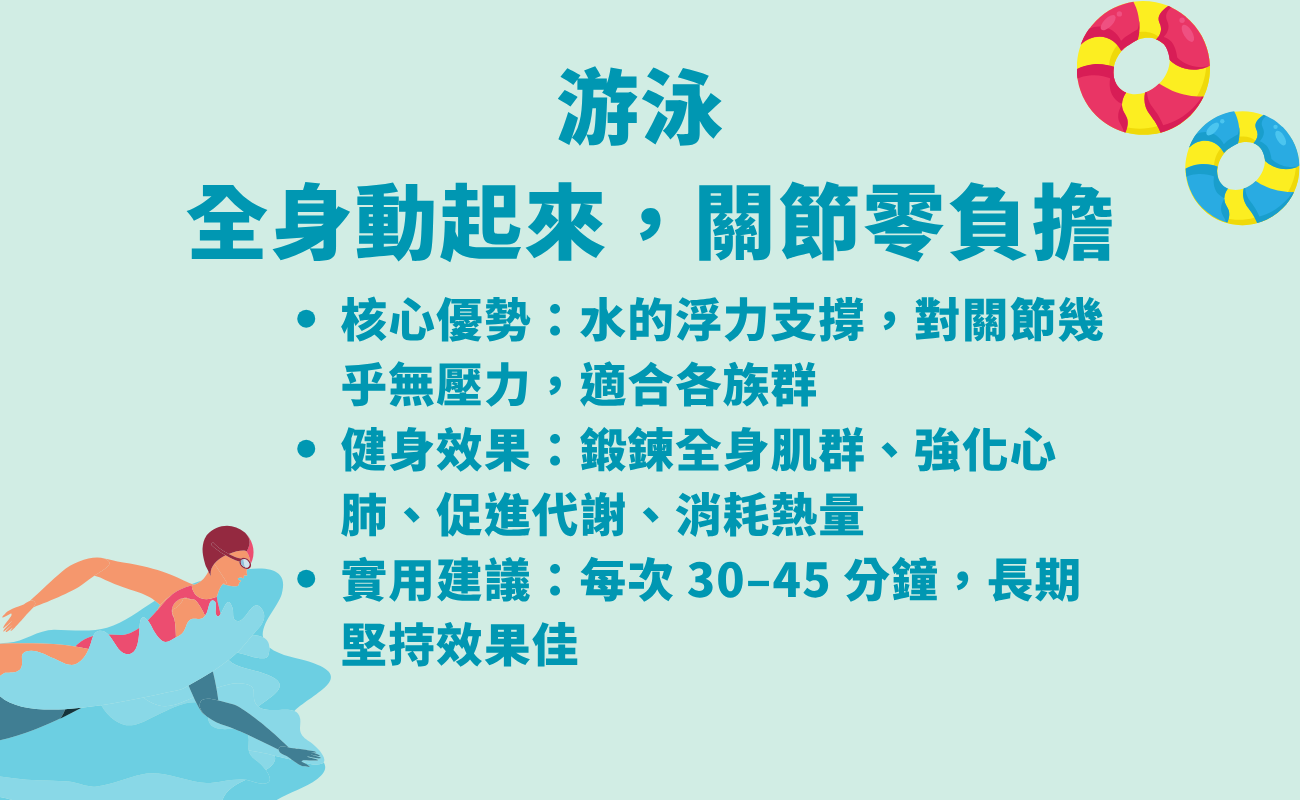 游泳
全身動起來，關節零負擔

• 核心優勢：水的浮力支撐，對關節幾乎無壓力，適合各族群
• 健身效果：鍛鍊全身肌群、強化心肺、促進代謝、消耗熱量
• 實用建議：每次 30–45 分鐘，長期堅持效果佳